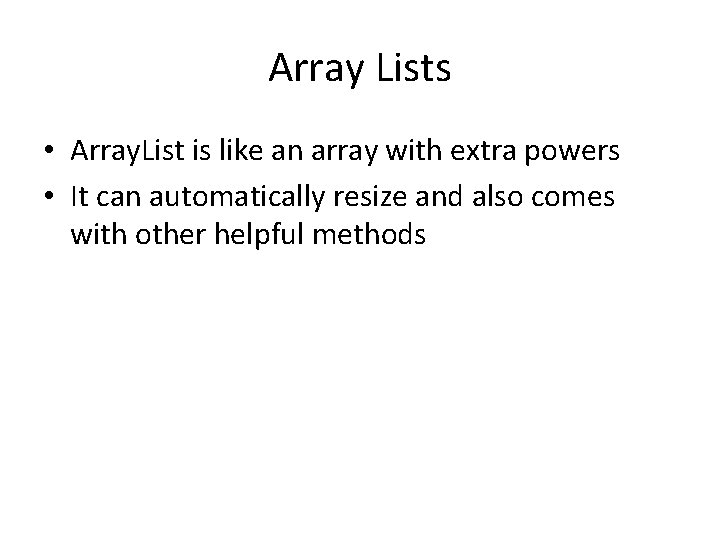 Array Lists

• ArrayList is like an array with extra powers
• It can automatically resize and also comes with other helpful methods